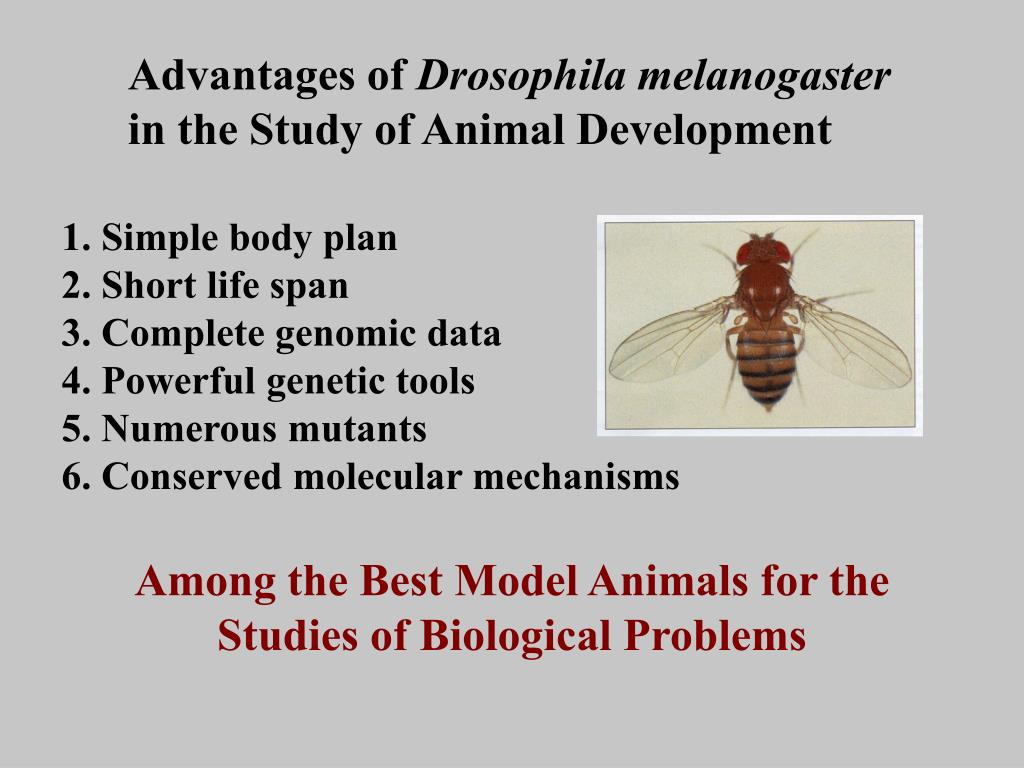 Advantages of Drosophila melanogaster in the Study of Animal Development

1. Simple body plan
2. Short life span
3. Complete genomic data
4. Powerful genetic tools
5. Numerous mutants
6. Conserved molecular mechanisms

Among the Best Model Animals for the Studies of Biological Problems